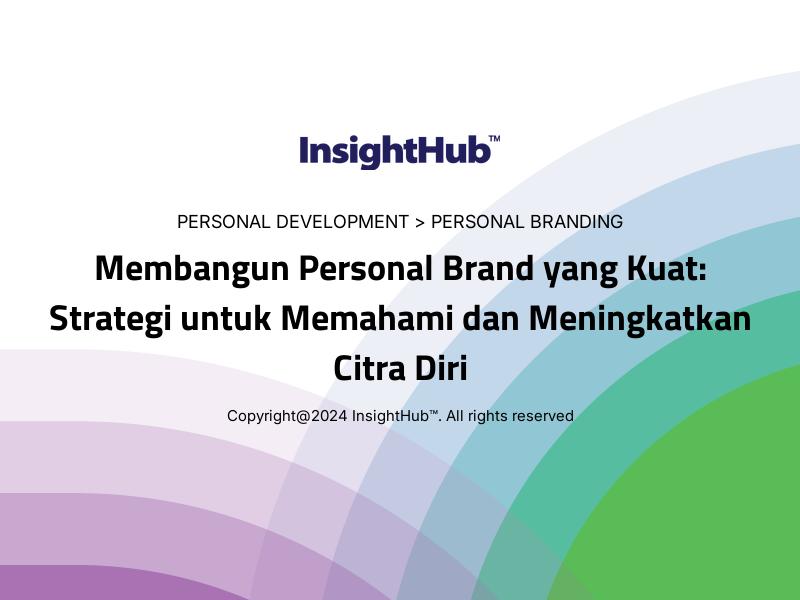 InsightHub™

PERSONAL DEVELOPMENT > PERSONAL BRANDING

Membangun Personal Brand yang Kuat: Strategi untuk Memahami dan Meningkatkan Citra Diri

Copyright@2024 InsightHub™. All rights reserved